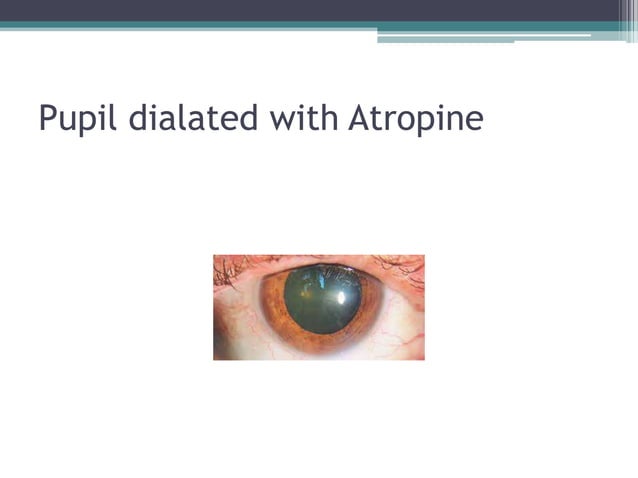 Pupil dialated with Atropine